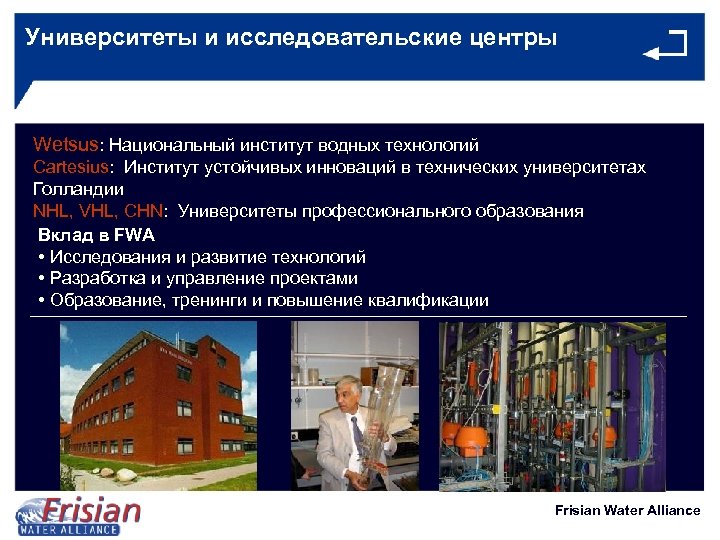 Университеты и исследовательские центры

Wetsus: Национальный институт водных технологий
Cartesius: Институт устойчивых инноваций в технических университетах Голландии
NHL, VHL, CHN: Университеты профессионального образования

Вклад в FWA
• Исследования и развитие технологий
• Разработка и управление проектами
• Образование, тренинги и повышение квалификации

Frisian WATER ALLIANCE

Frisian Water Alliance